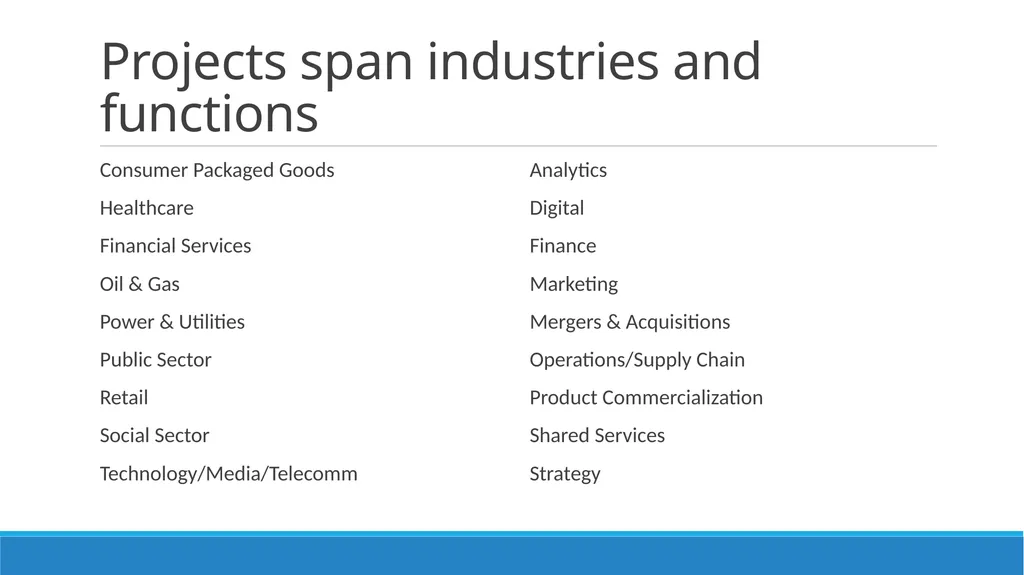 Projects span industries and functions

Consumer Packaged Goods

Healthcare

Financial Services

Oil & Gas

Power & Utilities

Public Sector

Retail

Social Sector

Technology/Media/Telecomm

Analytics

Digital

Finance

Marketing

Mergers & Acquisitions

Operations/Supply Chain

Product Commercialization

Shared Services

Strategy